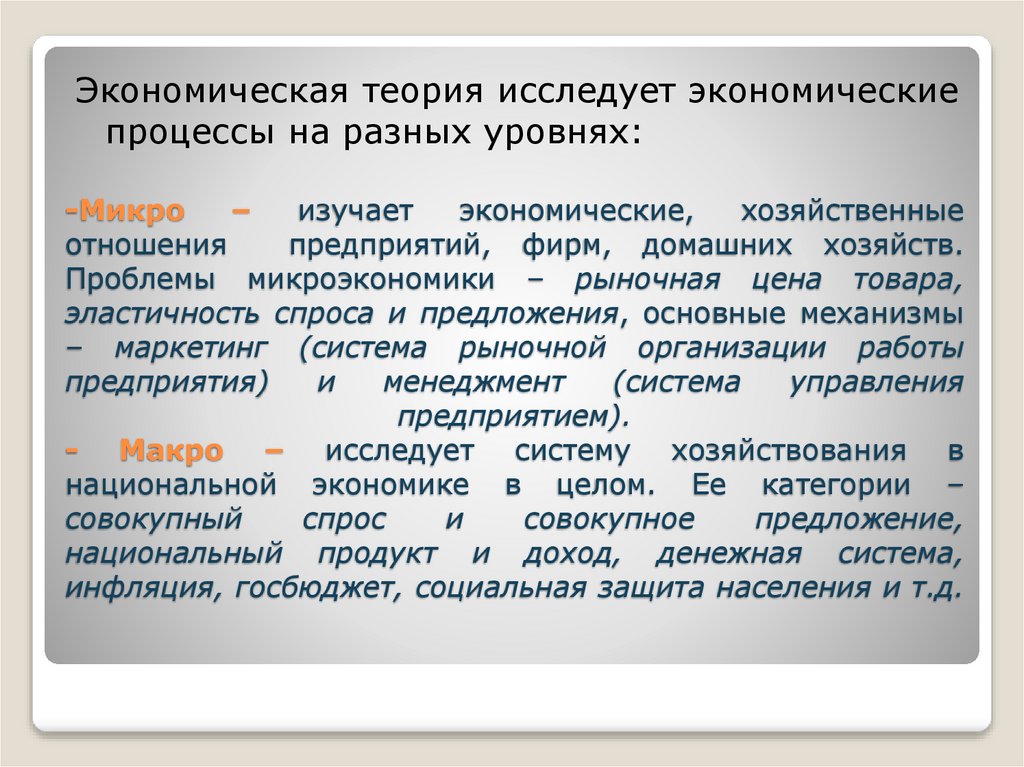 Экономическая теория исследует экономические процессы на разных уровнях:

-Микро – изучает экономические, хозяйственные отношения предприятий, фирм, домашних хозяйств. Проблемы микроэкономики – рыночная цена товара, эластичность спроса и предложения, основные механизмы – маркетинг (система рыночной организации работы предприятия) и менеджмент (система управления предприятием).

- Макро – исследует систему хозяйствования в национальной экономике в целом. Ее категории – совокупный спрос и совокупное предложение, национальный продукт и доход, денежная система, инфляция, госбюджет, социальная защита населения и т.д.